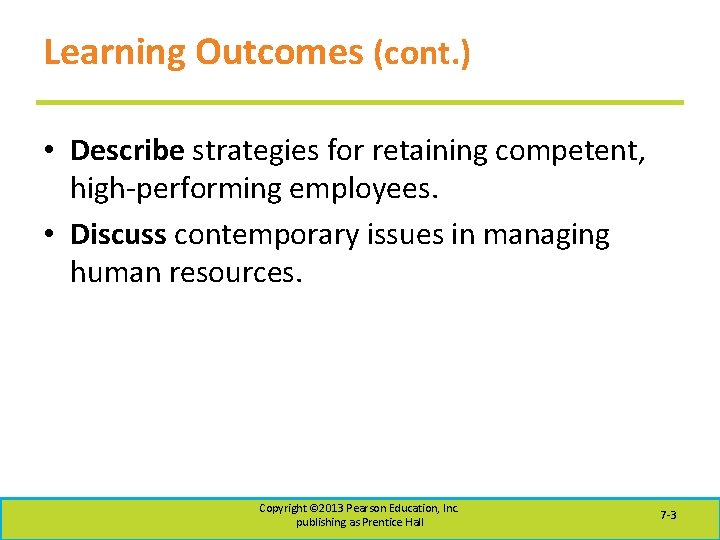 Learning Outcomes (cont.)

• Describe strategies for retaining competent, high-performing employees.

• Discuss contemporary issues in managing human resources.

Copyright ©2013 Pearson Education, Inc. publishing as Prentice Hall

7-3